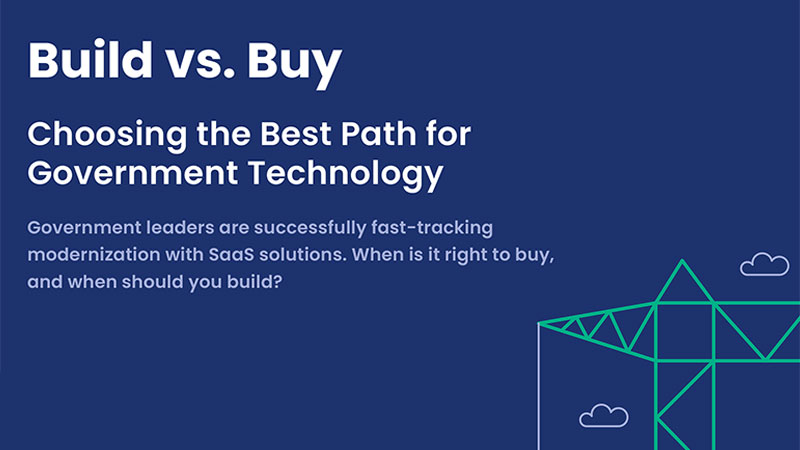 Build vs. Buy

Choosing the Best Path for Government Technology

Government leaders are successfully fast-tracking modernization with SaaS solutions. When is it right to buy, and when should you build?